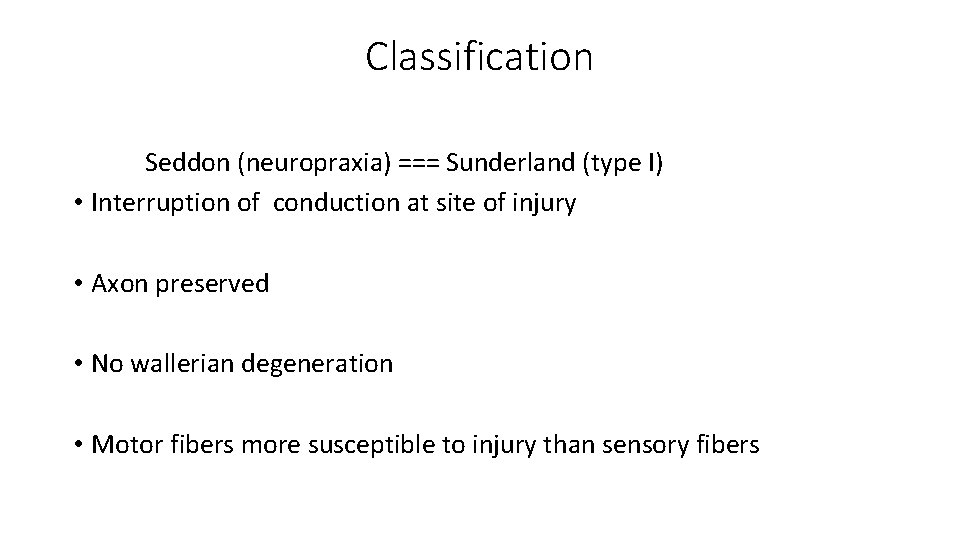 Classification

Seddon (neuropraxia) === Sunderland (type I)

• Interruption of conduction at site of injury

• Axon preserved

• No wallerian degeneration

• Motor fibers more susceptible to injury than sensory fibers